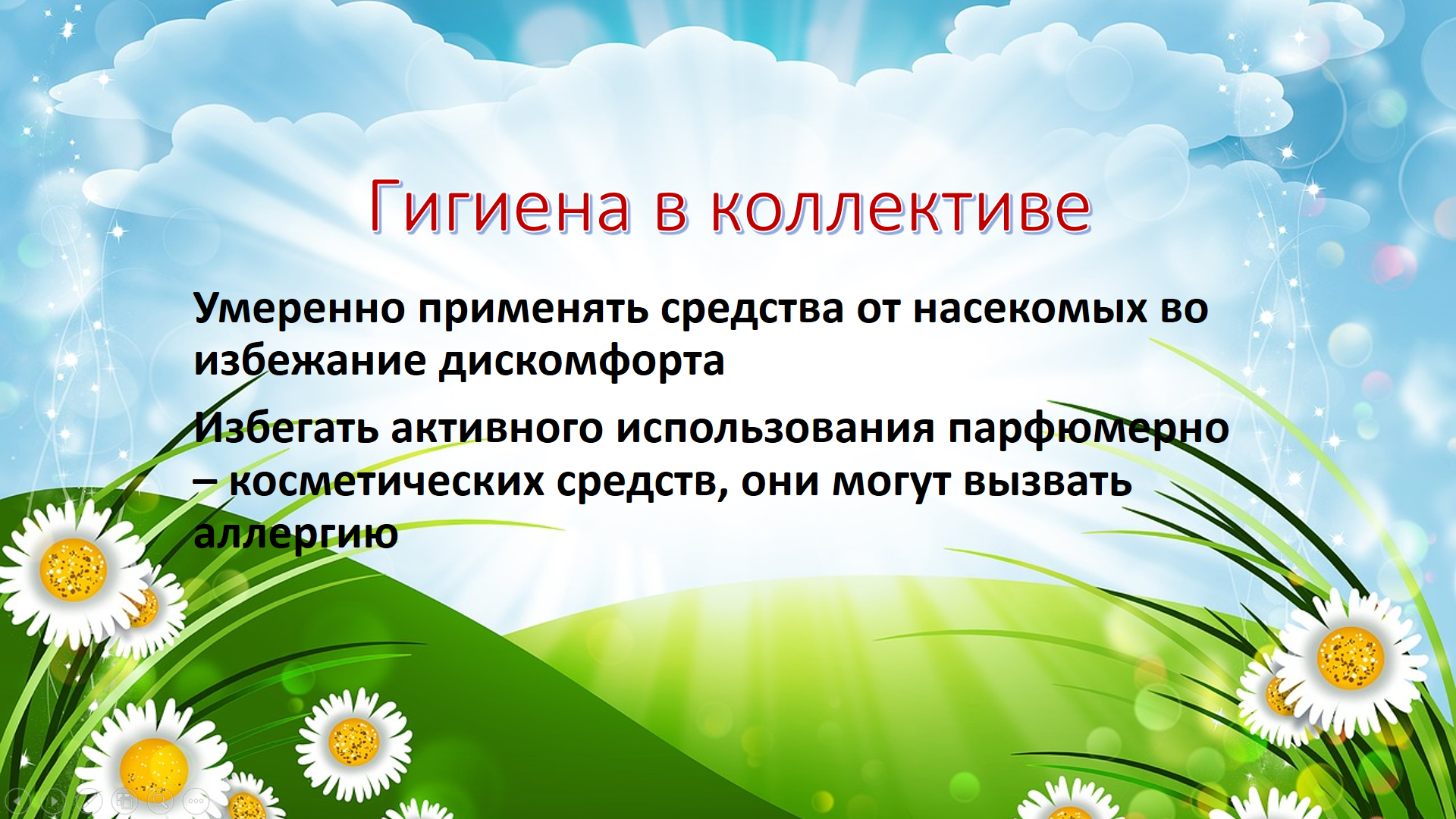 Гигиена в коллективе

Умеренно применять средства от насекомых во избежание дискомфорта

Избегать активного использования парфюмерно – косметических средств, они могут вызвать аллергию